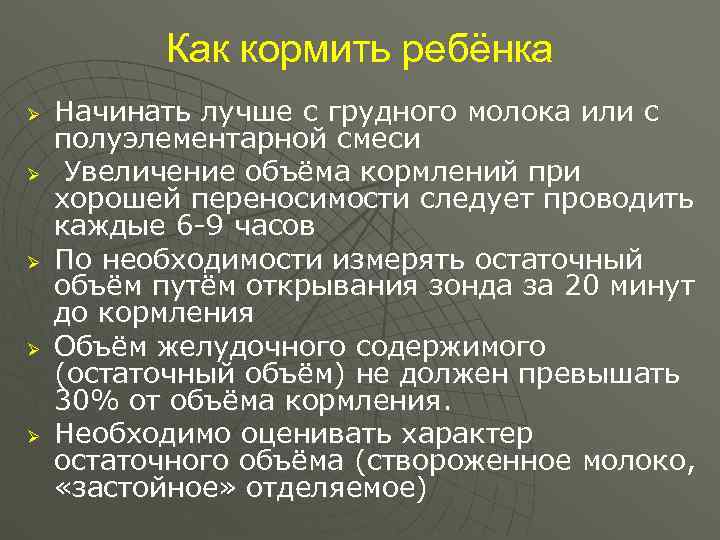 Как кормить ребёнка

➢ Начинать лучше с грудного молока или с полуэлементарной смеси

➢ Увеличение объёма кормлений при хорошей переносимости следует проводить каждые 6-9 часов

➢ По необходимости измерять остаточный объём путём открывания зонда за 20 минут до кормления

➢ Объём желудочного содержимого (остаточный объём) не должен превышать 30% от объёма кормления.

➢ Необходимо оценивать характер остаточного объёма (створоженное молоко, «застойное» отделяемое)